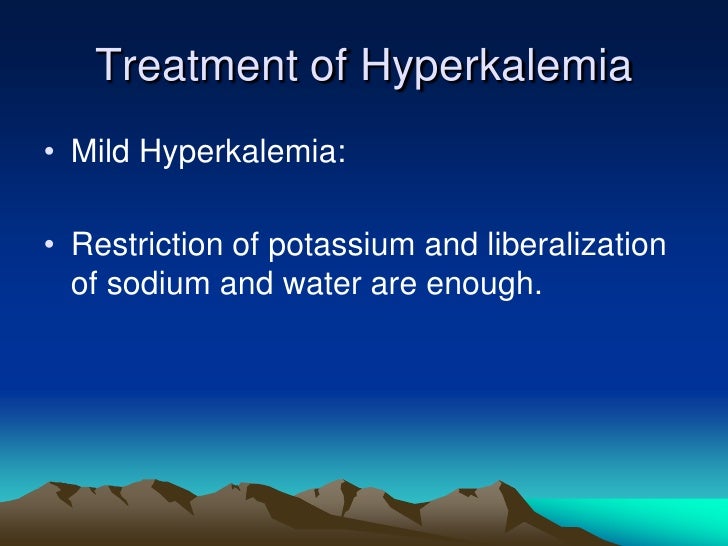 Treatment of Hyperkalemia

• Mild Hyperkalemia:

• Restriction of potassium and liberalization of sodium and water are enough.